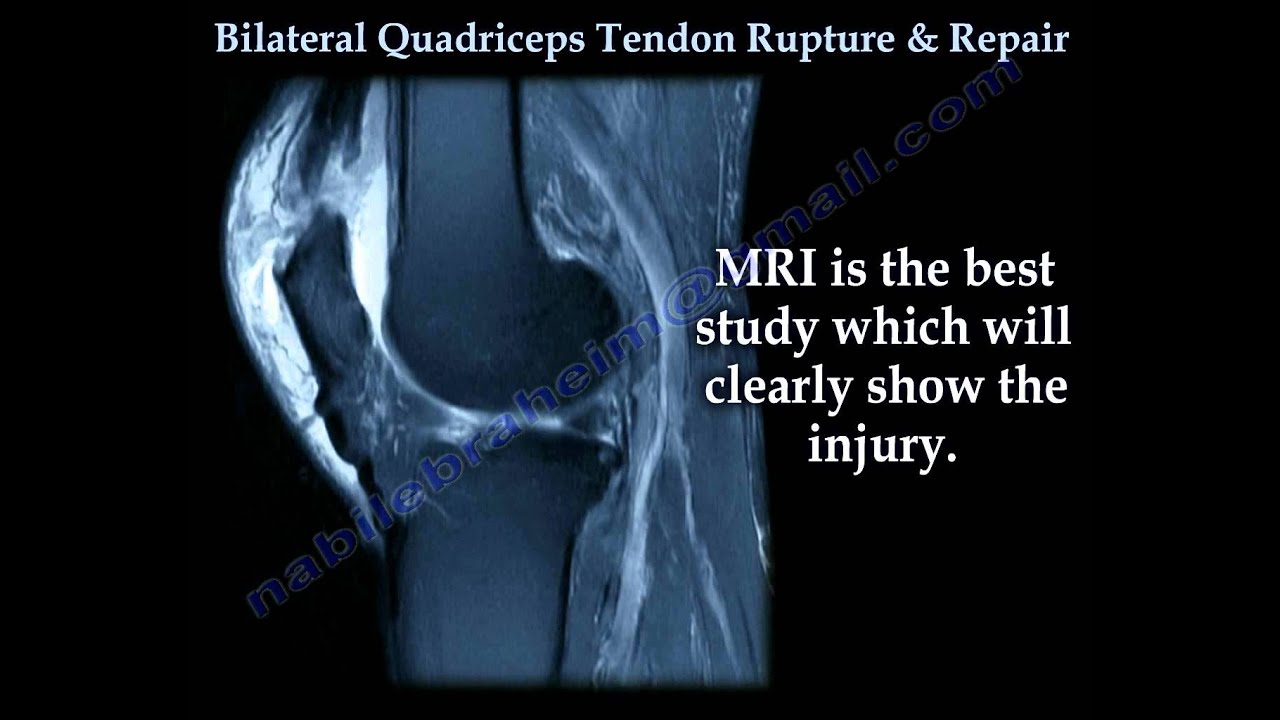 Bilateral Quadriceps Tendon Rupture & Repair

MRI is the best study which will clearly show the injury.

nabilebraheim@gmail.com